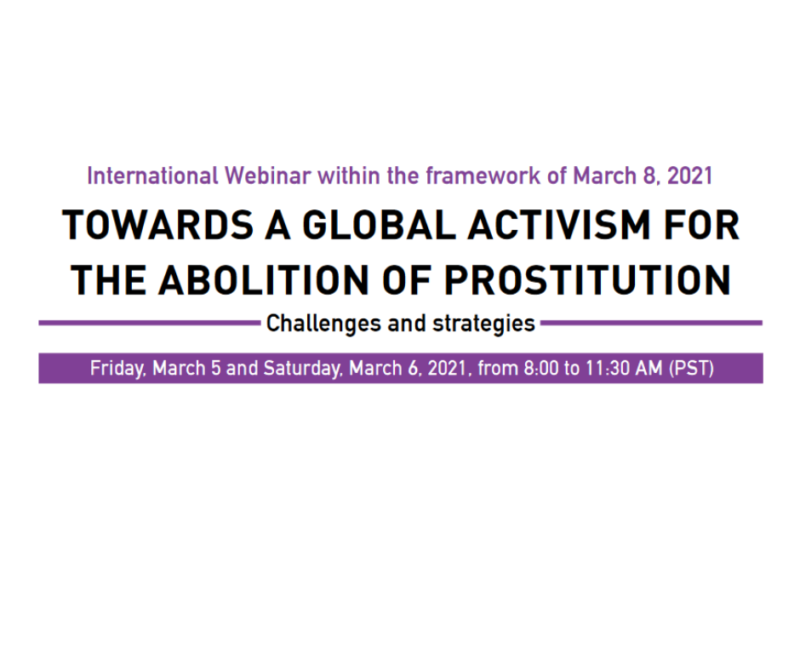 International Webinar within the framework of March 8, 2021

TOWARDS A GLOBAL ACTIVISM FOR THE ABOLITION OF PROSTITUTION

Challenges and strategies

Friday, March 5 and Saturday, March 6, 2021, from 8:00 to 11:30 AM (PST)